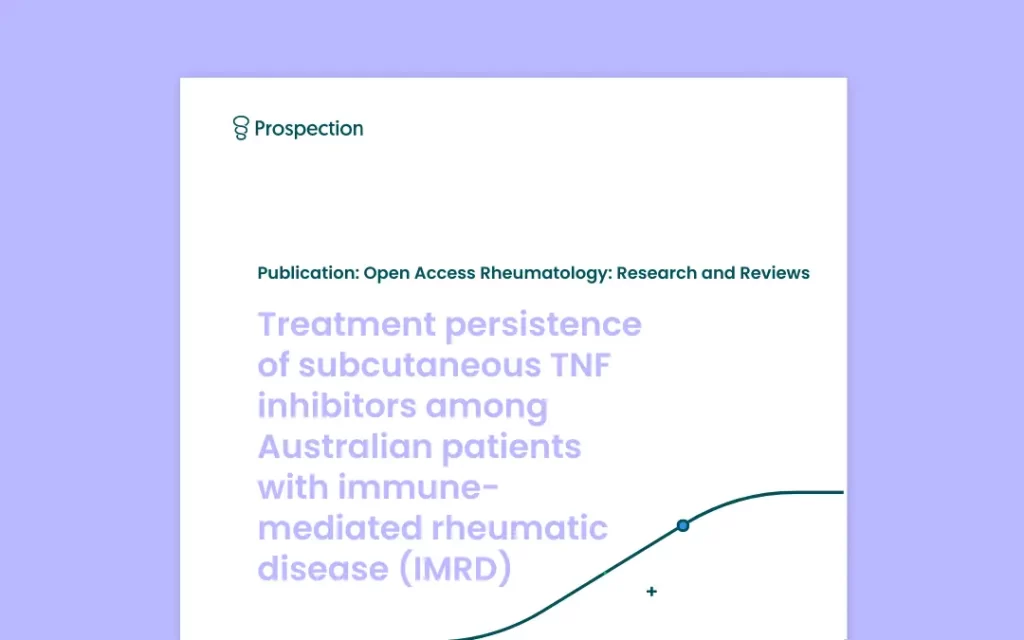 Prospection

Publication: Open Access Rheumatology: Research and Reviews

Treatment persistence of subcutaneous TNF inhibitors among Australian patients with immune-mediated rheumatic disease (IMRD)